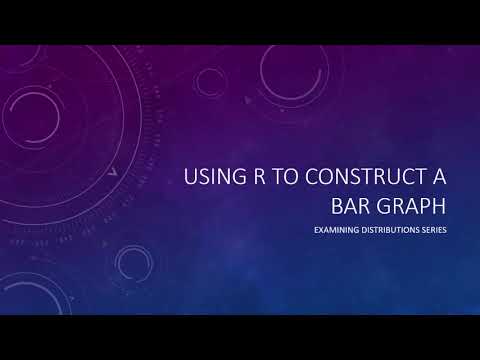 USING R TO CONSTRUCT A BAR GRAPH

EXAMINING DISTRIBUTIONS SERIES